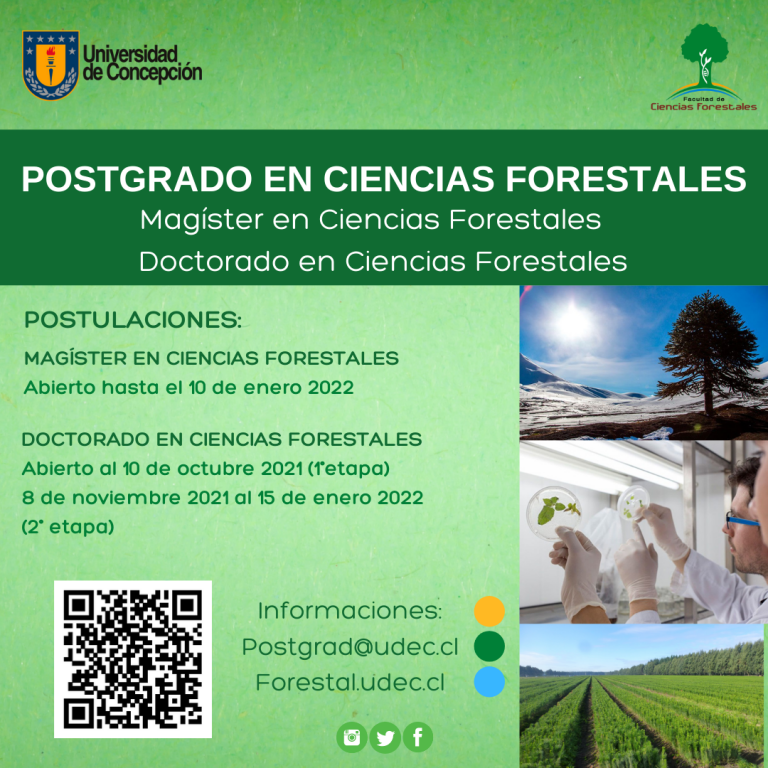 Universidad de Concepción

Facultad de Ciencias Forestales

POSTGRADO EN CIENCIAS FORESTALES
Magíster en Ciencias Forestales
Doctorado en Ciencias Forestales

POSTULACIONES:

MAGÍSTER EN CIENCIAS FORESTALES
Abierto hasta el 10 de enero 2022

DOCTORADO EN CIENCIAS FORESTALES
Abierto al 10 de octubre 2021 (1°etapa)
8 de noviembre 2021 al 15 de enero 2022
(2° etapa)

Informaciones:
Postgrad@udec.cl
Forestal.udec.cl